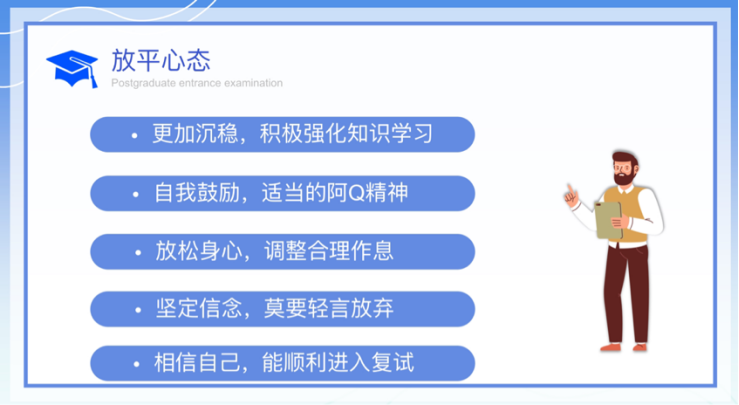 放平心态

Postgraduate entrance examination

• 更加沉稳，积极强化知识学习

• 自我鼓励，适当的阿Q精神

• 放松身心，调整合理作息

• 坚定信念，莫要轻言放弃

• 相信自己，能顺利进入复试